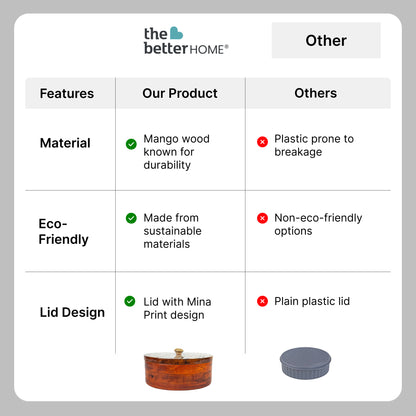 the better HOME®

Other

| Features | Our Product | Others |
|---|---|---|
| Material | Mango wood known for durability | Plastic prone to breakage |
| Eco-Friendly | Made from sustainable materials | Non-eco-friendly options |
| Lid Design | Lid with Mina Print design | Plain plastic lid |